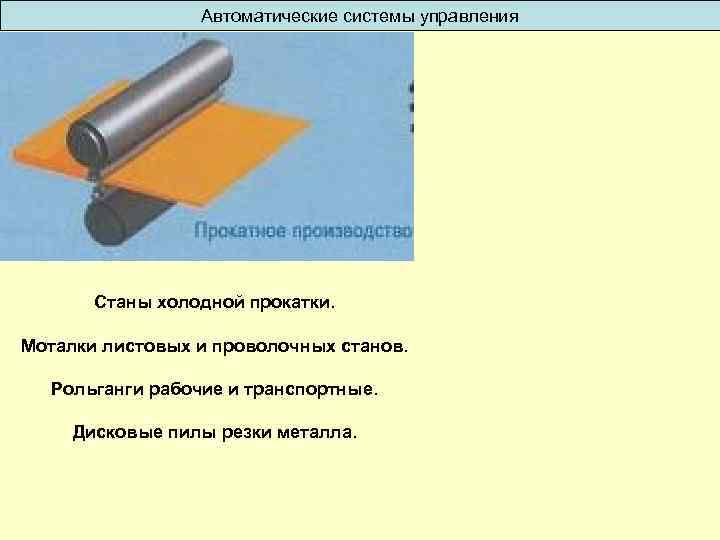 Автоматические системы управления

Прокатное производство

Станы холодной прокатки.

Моталки листовых и проволочных станов.

Рольганги рабочие и транспортные.

Дисковые пилы резки металла.